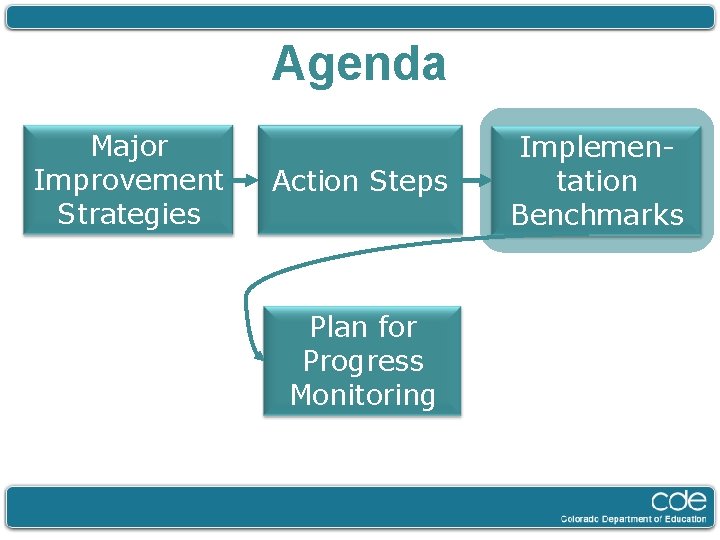 Agenda

Major Improvement Strategies

Action Steps

Implementation Benchmarks

Plan for Progress Monitoring

cde
Colorado Department of Education